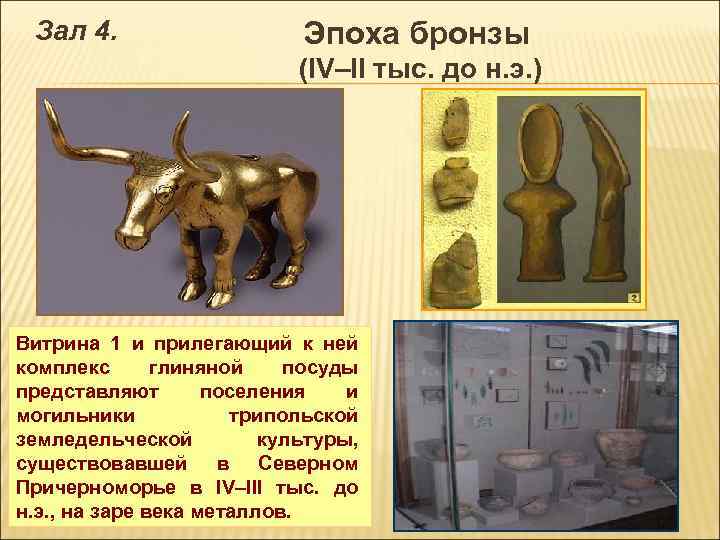 Зал 4.

Эпоха бронзы
(IV–II тыс. до н.э.)

2

Витрина 1 и прилегающий к ней комплекс глиняной посуды представляют поселения и могильники трипольской земледельческой культуры, существовавшей в Северном Причерноморье в IV–III тыс. до н.э., на заре века металлов.